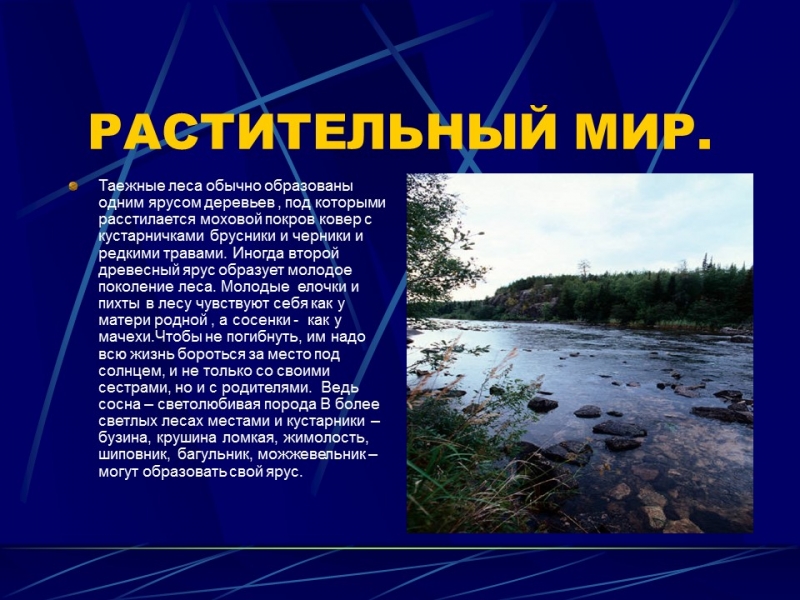 РАСТИТЕЛЬНЫЙ МИР.

Таежные леса обычно образованы одним ярусом деревьев , под которыми расстилается моховой покров ковер с кустарничками брусники и черники и редкими травами. Иногда второй древесный ярус образует молодое поколение леса. Молодые елочки и пихты в лесу чувствуют себя как у матери родной , а сосенки - как у мачехи.Чтобы не погибнуть, им надо всю жизнь бороться за место под солнцем, и не только со своими сестрами, но и с родителями. Ведь сосна – светолюбивая порода В более светлых лесах местами и кустарники – бузина, крушина ломкая, жимолость, шиповник, багульник, можжевельник – могут образовать свой ярус.